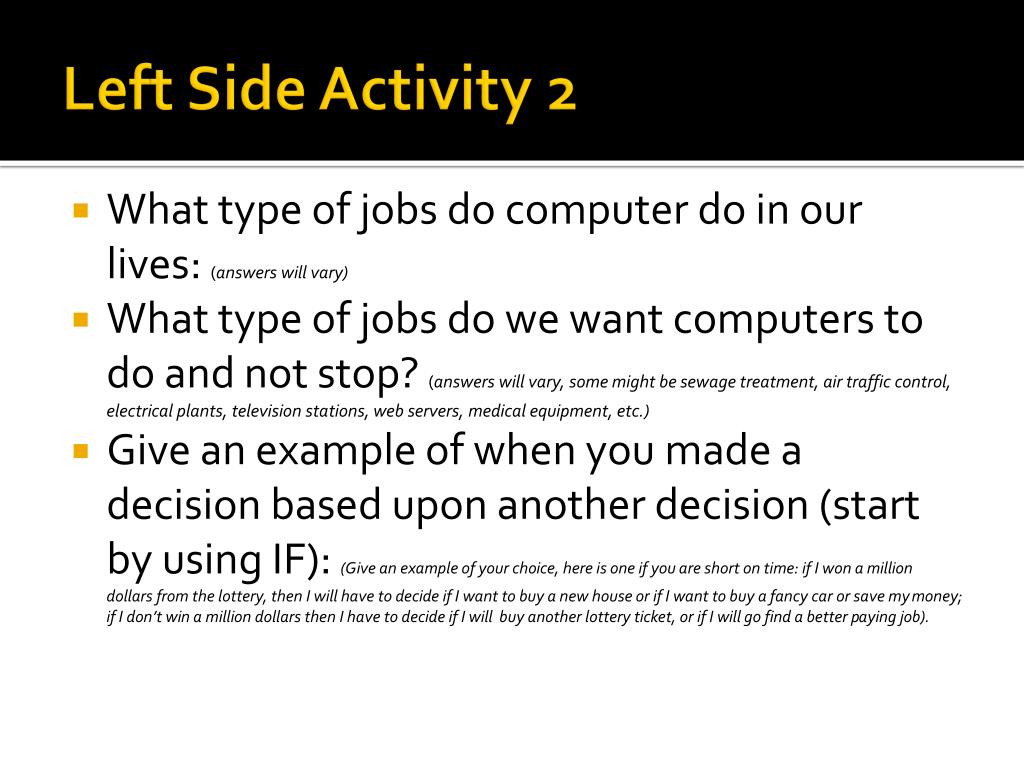 Left Side Activity 2

What type of jobs do computer do in our lives: (answers will vary)

What type of jobs do we want computers to do and not stop? (answers will vary, some might be sewage treatment, air traffic control, electrical plants, television stations, web servers, medical equipment, etc.)

Give an example of when you made a decision based upon another decision (start by using IF): (Give an example of your choice, here is one if you are short on time: if I won a million dollars from the lottery, then I will have to decide if I want to buy a new house or if I want to buy a fancy car or save my money; if I don't win a million dollars then I have to decide if I will buy another lottery ticket, or if I will go find a better paying job).